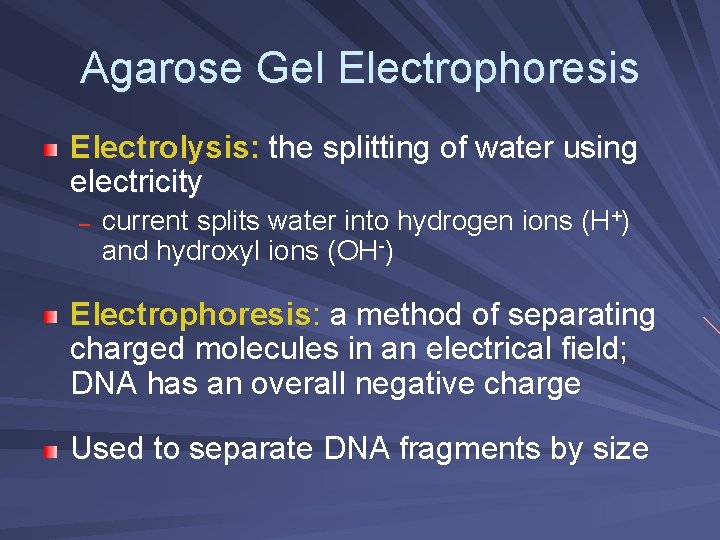 Agarose Gel Electrophoresis

Electrolysis: the splitting of water using electricity

– current splits water into hydrogen ions ($H^+$) and hydroxyl ions ($OH^-$)

Electrophoresis: a method of separating charged molecules in an electrical field; DNA has an overall negative charge

Used to separate DNA fragments by size